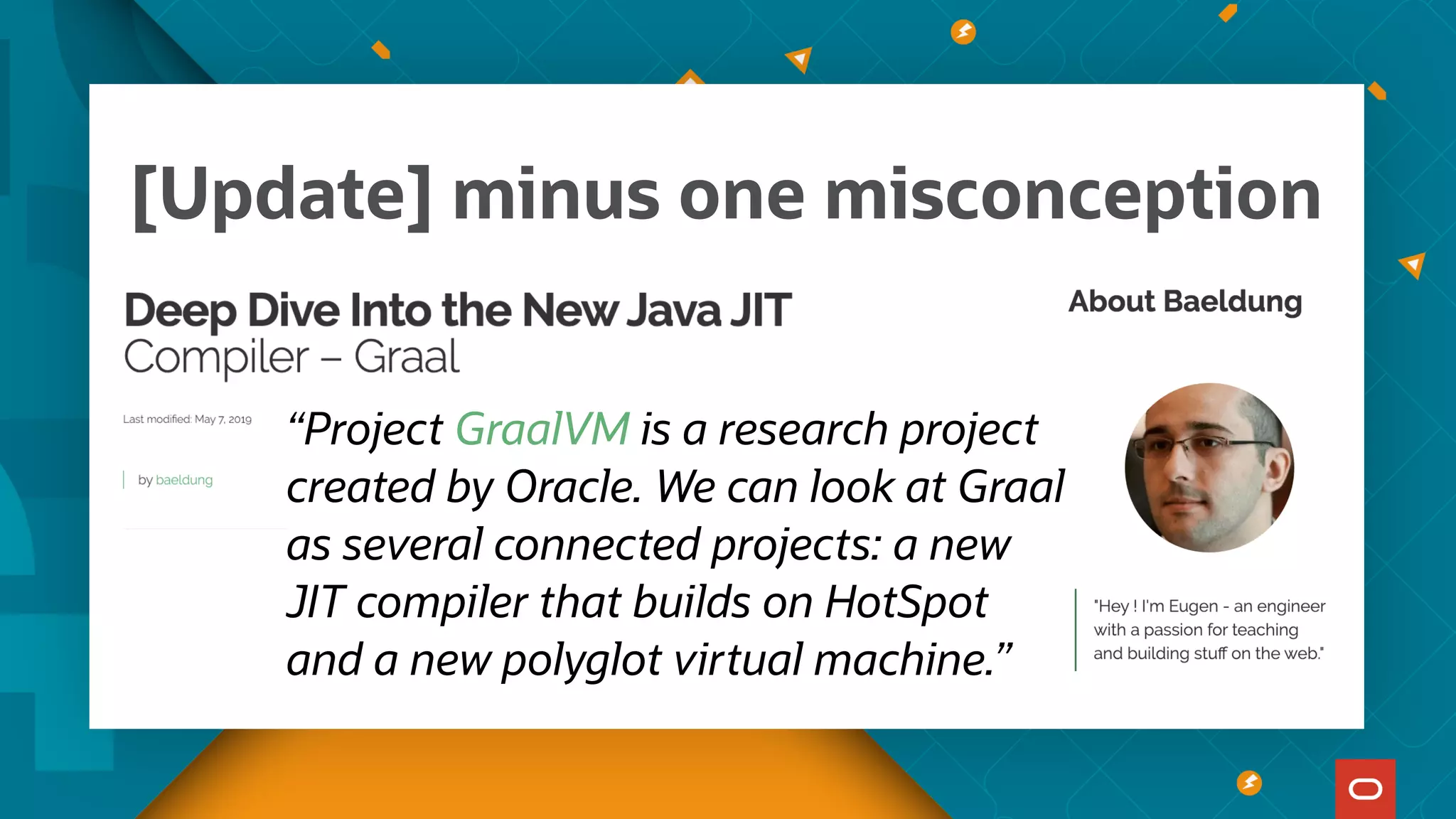 [Update] minus one misconception

Deep Dive Into the New Java JIT Compiler – Graal

Last modified: May 7, 2019

by baeldung

“Project GraalVM is a research project created by Oracle. We can look at Graal as several connected projects: a new JIT compiler that builds on HotSpot and a new polyglot virtual machine.”

About Baeldung

"Hey ! I'm Eugen - an engineer with a passion for teaching and building stuff on the web."